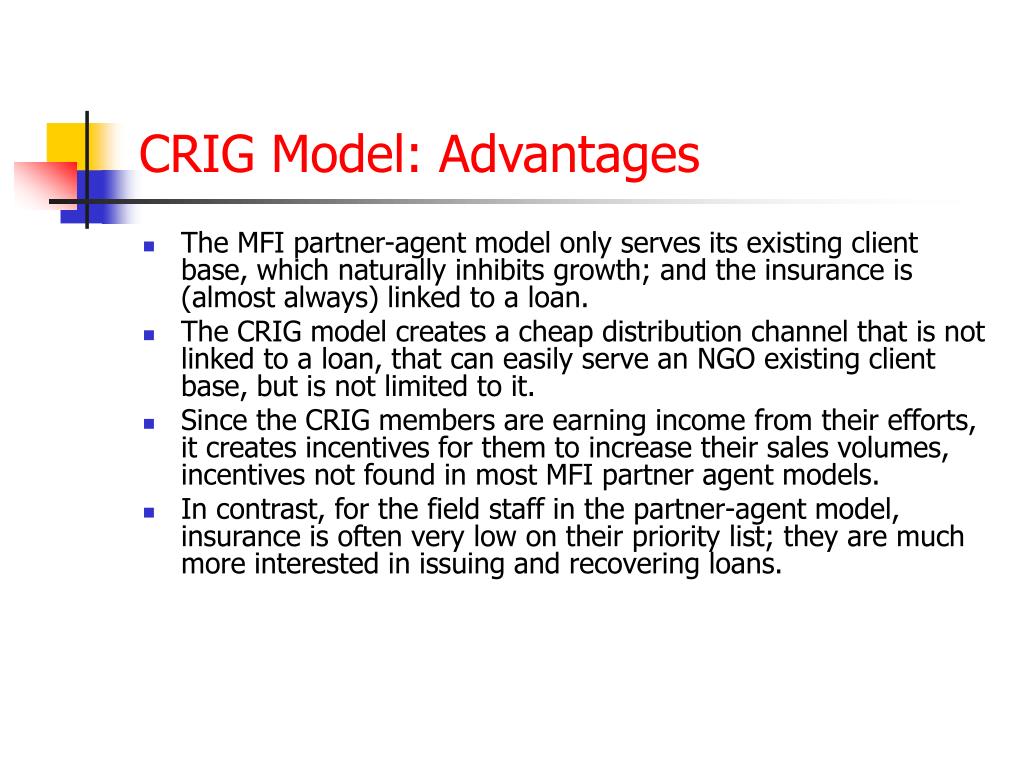 CRIG Model: Advantages

- The MFI partner-agent model only serves its existing client base, which naturally inhibits growth; and the insurance is (almost always) linked to a loan.
- The CRIG model creates a cheap distribution channel that is not linked to a loan, that can easily serve an NGO existing client base, but is not limited to it.
- Since the CRIG members are earning income from their efforts, it creates incentives for them to increase their sales volumes, incentives not found in most MFI partner agent models.
- In contrast, for the field staff in the partner-agent model, insurance is often very low on their priority list; they are much more interested in issuing and recovering loans.